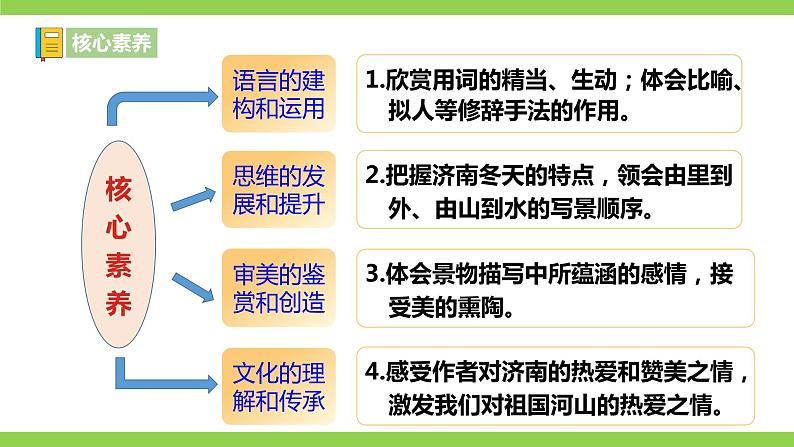 核心素养

核心素养

语言的建构和运用

1.欣赏用词的精当、生动；体会比喻、拟人等修辞手法的作用。

思维的发展和提升

2.把握济南冬天的特点，领会由里到外、由山到水的写景顺序。

审美的鉴赏和创造

3.体会景物描写中所蕴涵的感情，接受美的熏陶。

文化的理解和传承

4.感受作者对济南的热爱和赞美之情，激发我们对祖国河山的热爱之情。